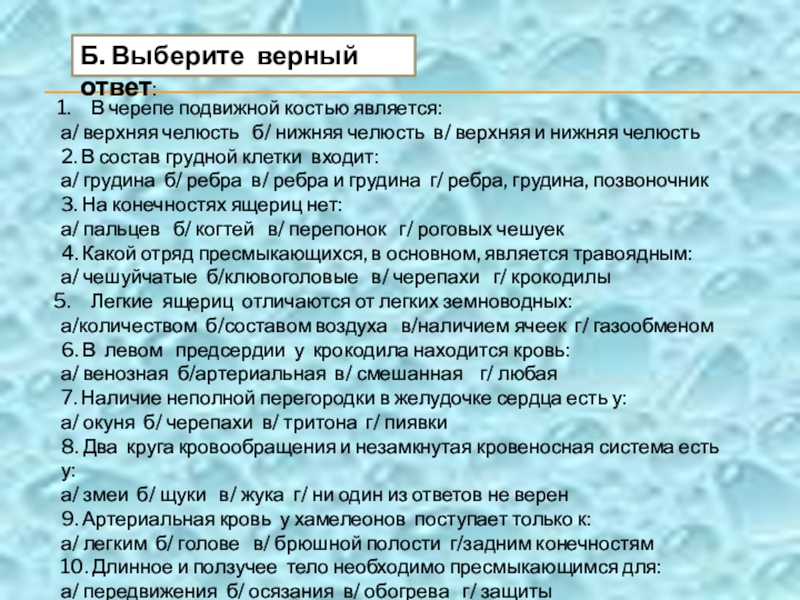 Б. Выберите верный ответ:

1. В черепе подвижной костью является:
а/ верхняя челюсть б/ нижняя челюсть в/ верхняя и нижняя челюсть
2. В состав грудной клетки входит:
а/ грудина б/ ребра в/ ребра и грудина г/ ребра, грудина, позвоночник
3. На конечностях ящериц нет:
а/ пальцев б/ когтей в/ перепонок г/ роговых чешуек
4. Какой отряд пресмыкающихся, в основном, является травоядным:
а/ чешуйчатые б/клювоголовые в/ черепахи г/ крокодилы
5. Легкие ящериц отличаются от легких земноводных:
а/количеством б/составом воздуха в/наличием ячеек г/ газообменом
6. В левом предсердии у крокодила находится кровь:
а/ венозная б/артериальная в/ смешанная г/ любая
7. Наличие неполной перегородки в желудочке сердца есть у:
а/ окуня б/ черепахи в/ тритона г/ пиявки
8. Два круга кровообращения и незамкнутая кровеносная система есть у:
а/ змеи б/ щуки в/ жука г/ ни один из ответов не верен
9. Артериальная кровь у хамелеонов поступает только к:
а/ легким б/ голове в/ брюшной полости г/задним конечностям
10. Длинное и ползучее тело необходимо пресмыкающимся для:
а/ передвижения б/ осязания в/ обогрева г/ защиты